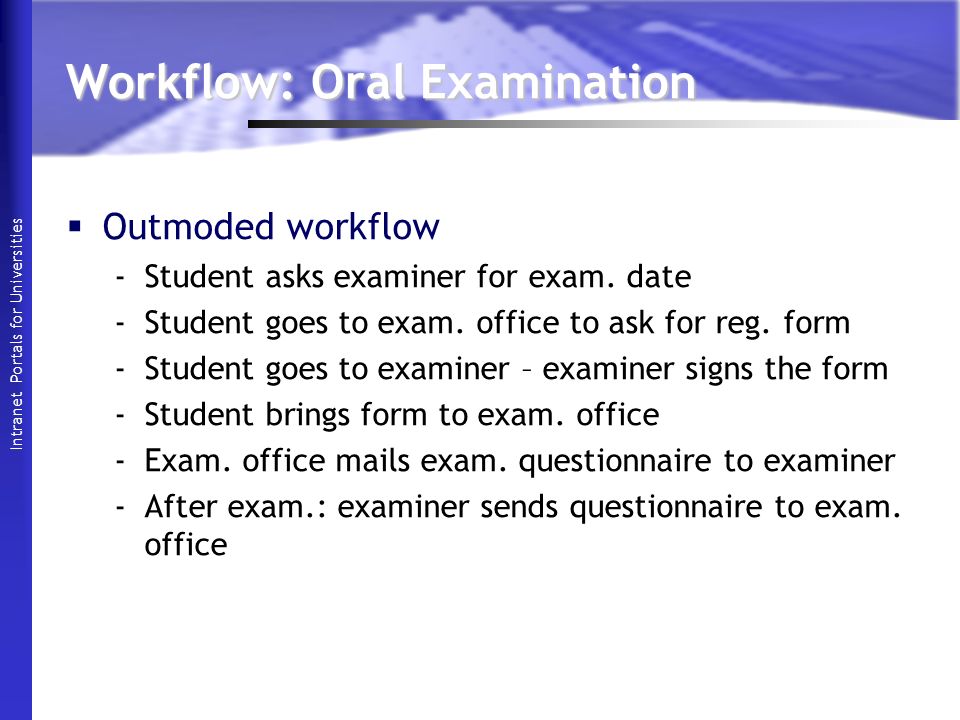 Workflow: Oral Examination

Intranet Portals for Universities

▪ Outmoded workflow
- Student asks examiner for exam. date
- Student goes to exam. office to ask for reg. form
- Student goes to examiner – examiner signs the form
- Student brings form to exam. office
- Exam. office mails exam. questionnaire to examiner
- After exam.: examiner sends questionnaire to exam. office